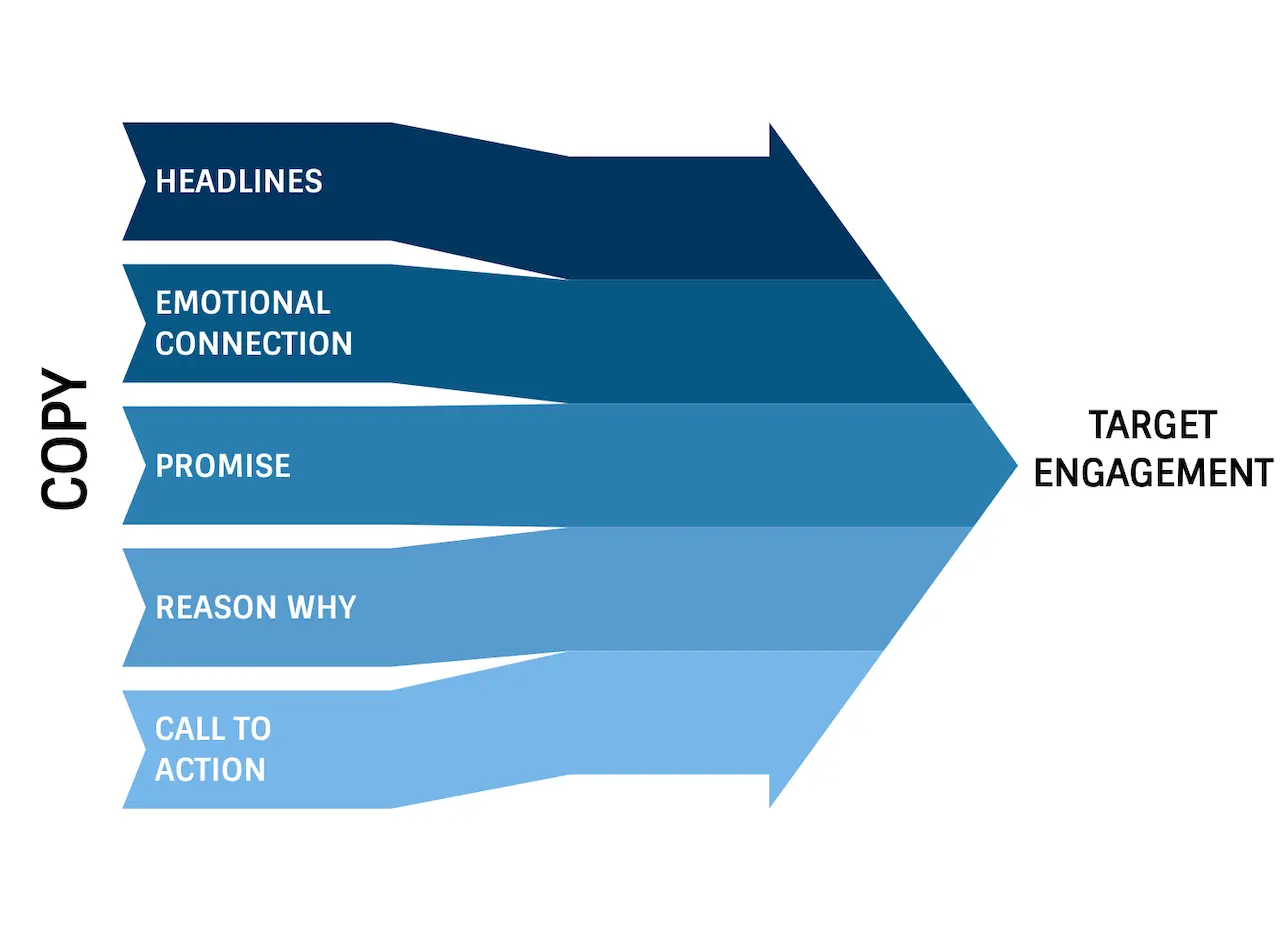 COPY

HEADLINES

EMOTIONAL CONNECTION

PROMISE

REASON WHY

CALL TO ACTION

TARGET ENGAGEMENT